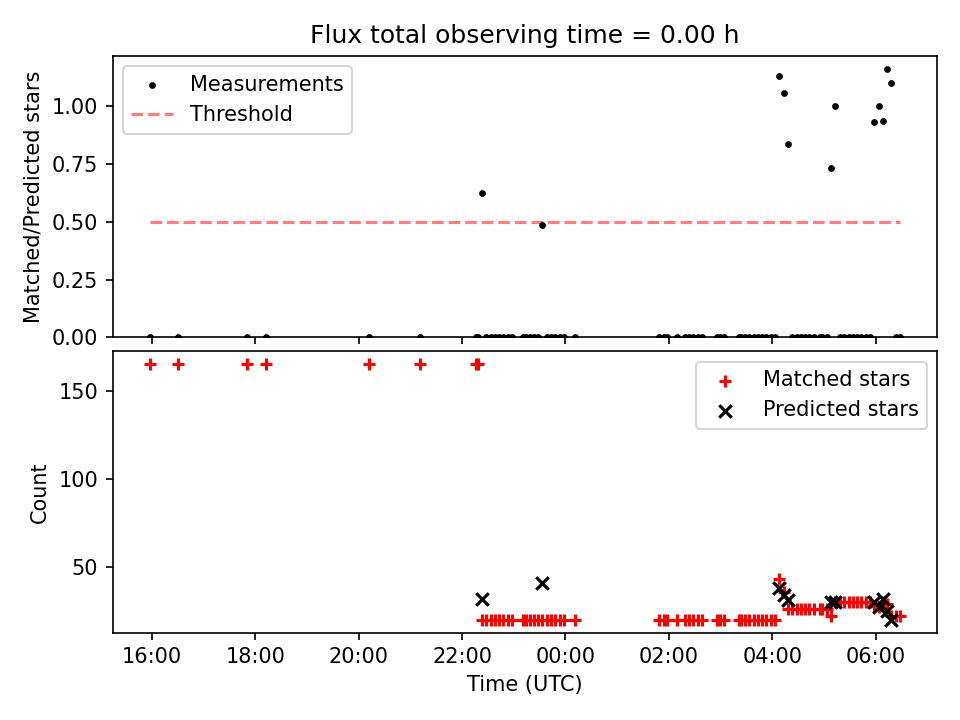 Flux total observing time = 0.00 h

Measurements
Threshold

Matched/Predicted stars

1.00
0.75
0.50
0.25
0.00

Matched stars
Predicted stars

Count

150
100
50

16:00
18:00
20:00
22:00
00:00
02:00
04:00
06:00

Time (UTC)